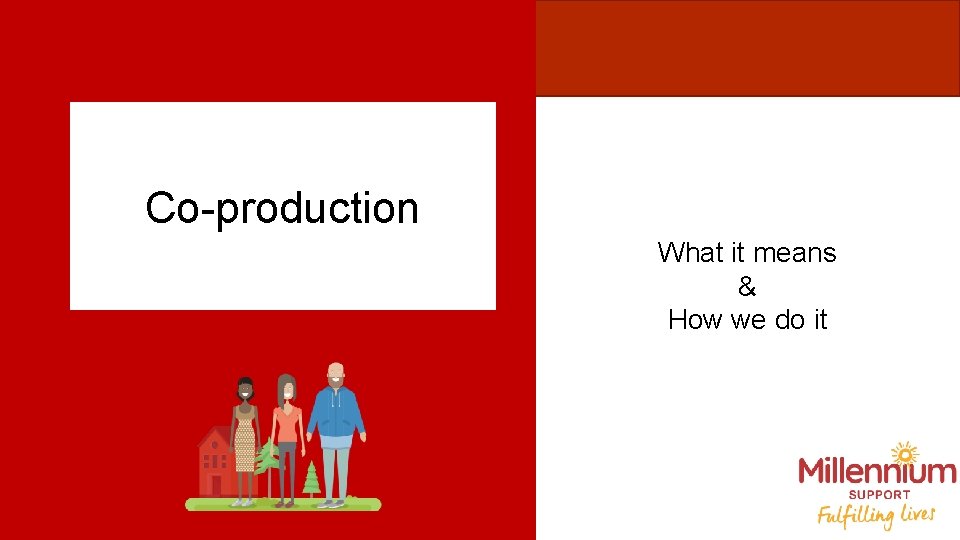 Co-production

What it means
&
How we do it

Millennium
SUPPORT
Fulfilling lives